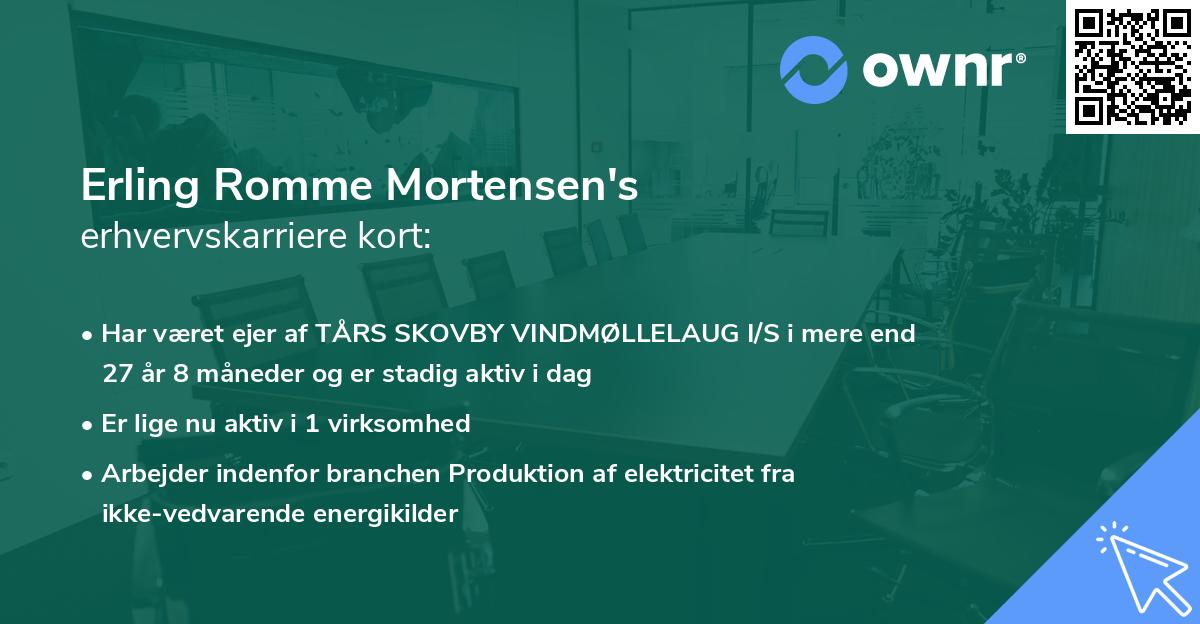 ownr®

Erling Romme Mortensen's
erhvervskarriere kort:

• Har været ejer af TÅRS SKOVBY VINDMØLLELAUG I/S i mere end 27 år 8 måneder og er stadig aktiv i dag

• Er lige nu aktiv i 1 virksomhed

• Arbejder indenfor branchen Produktion af elektricitet fra ikke-vedvarende energikilder